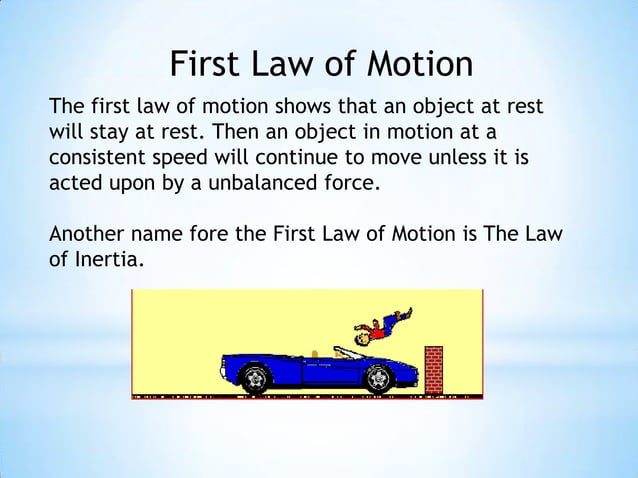 First Law of Motion

The first law of motion shows that an object at rest will stay at rest. Then an object in motion at a consistent speed will continue to move unless it is acted upon by a unbalanced force.

Another name fore the First Law of Motion is The Law of Inertia.